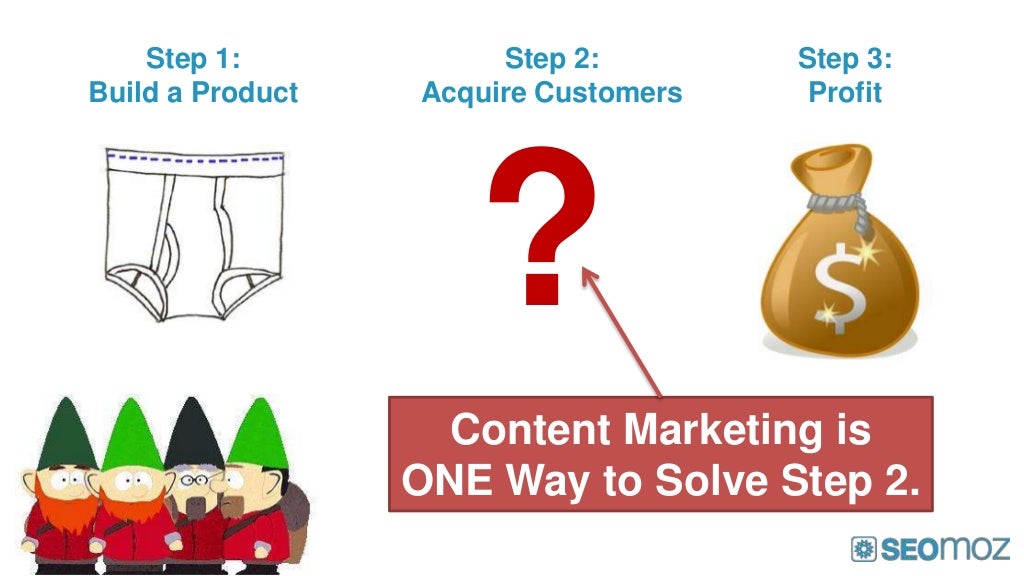 Step 1:
Build a Product

Step 2:
Acquire Customers

Step 3:
Profit

?

$

Content Marketing is ONE Way to Solve Step 2.

SEOMOZ